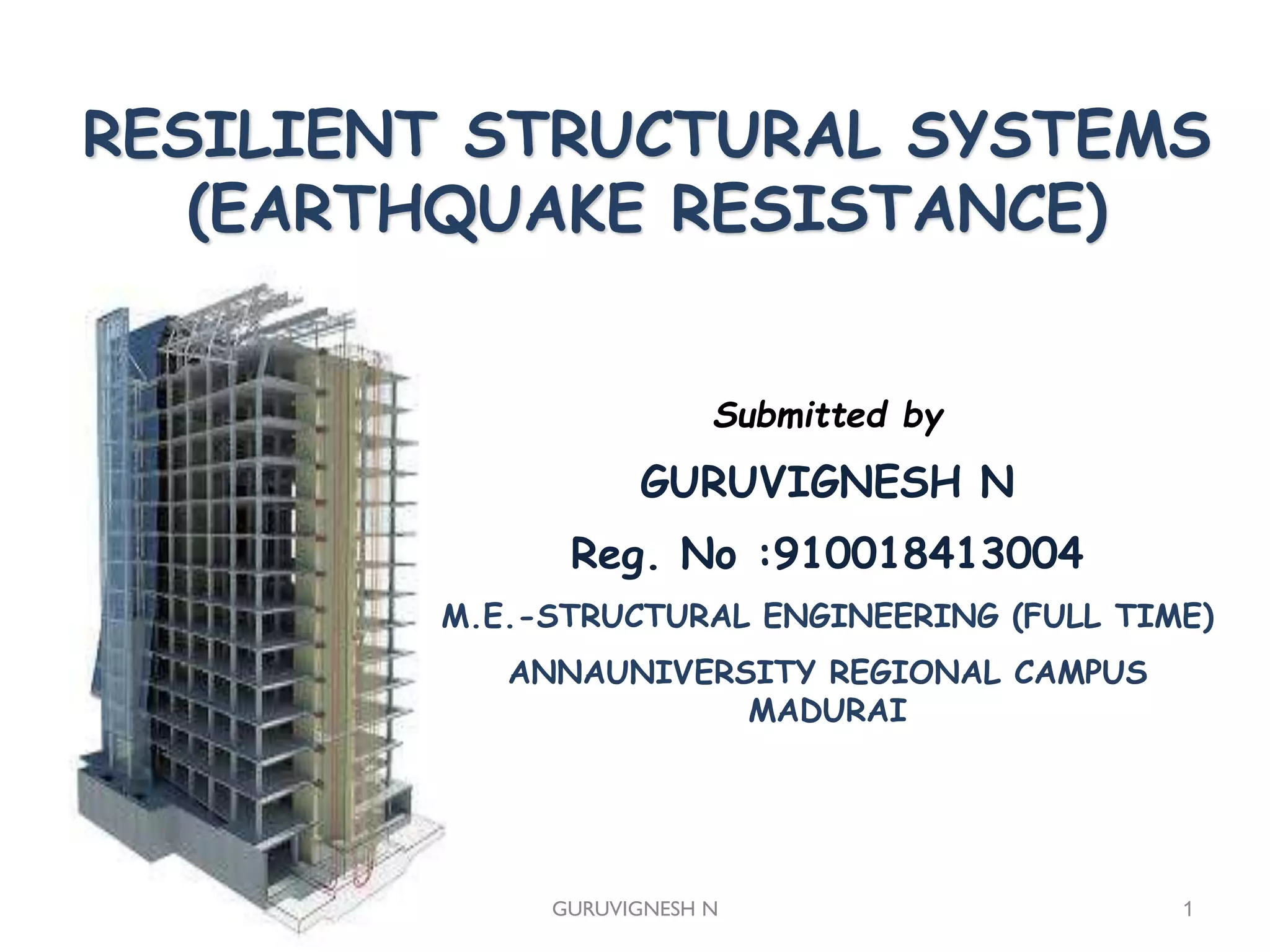 RESILIENT STRUCTURAL SYSTEMS (EARTHQUAKE RESISTANCE)

Submitted by

GURUVIGNESH N

Reg. No :910018413004

M.E.-STRUCTURAL ENGINEERING (FULL TIME)

ANNAUNIVERSITY REGIONAL CAMPUS MADURAI

GURUVIGNESH N

1